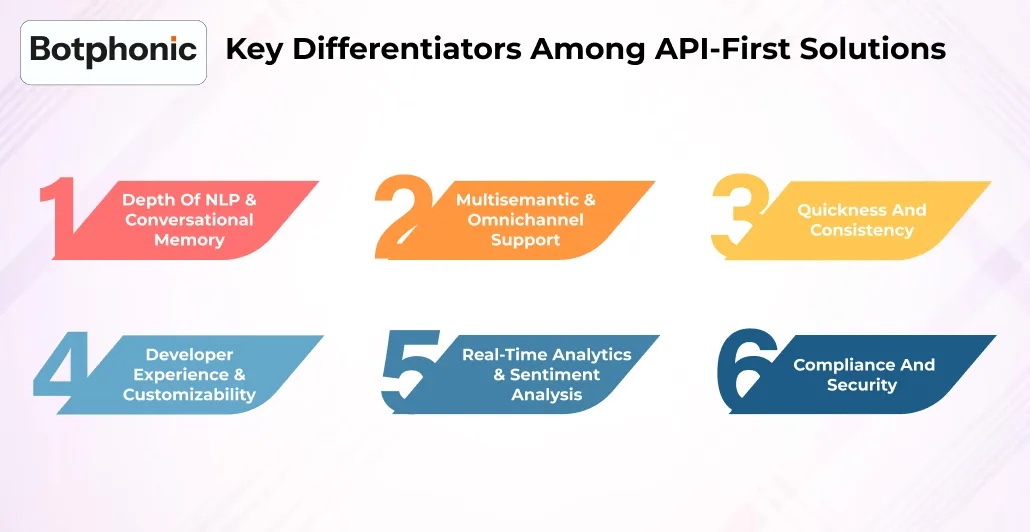 Botphonic

Key Differentiators Among API-First Solutions

1 Depth Of NLP & Conversational Memory

2 Multisemantic & Omnichannel Support

3 Quickness And Consistency

4 Developer Experience & Customizability

5 Real-Time Analytics & Sentiment Analysis

6 Compliance And Security